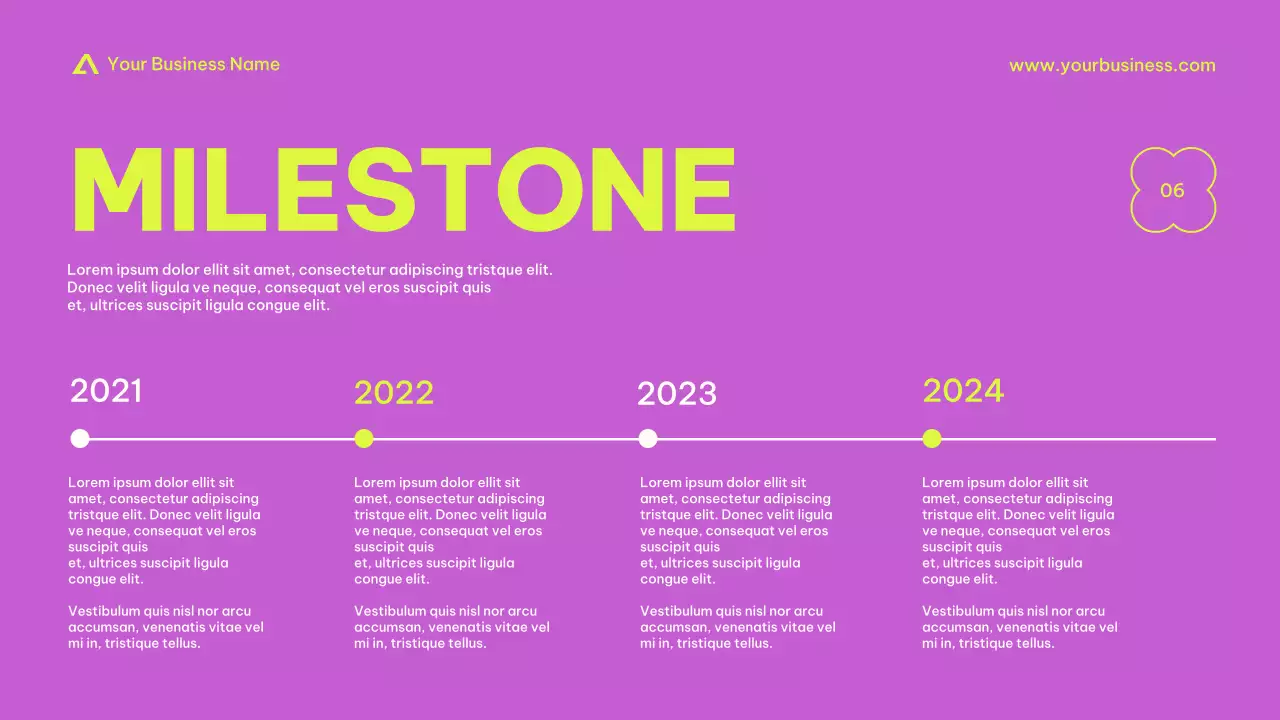 Your Business Name

www.yourbusiness.com

MILESTONE

06

Lorem ipsum dolor ellit sit amet, consectetur adipiscing tristque elit. Donec velit ligula ve neque, consequat vel eros suscipit quis et, ultrices suscipit ligula congue elit.

2021

Lorem ipsum dolor ellit sit amet, consectetur adipiscing tristque elit. Donec velit ligula ve neque, consequat vel eros suscipit quis et, ultrices suscipit ligula congue elit.

Vestibulum quis nisl nor arcu accumsan, venenatis vitae vel mi in, tristique tellus.

2022

Lorem ipsum dolor ellit sit amet, consectetur adipiscing tristque elit. Donec velit ligula ve neque, consequat vel eros suscipit quis et, ultrices suscipit ligula congue elit.

Vestibulum quis nisl nor arcu accumsan, venenatis vitae vel mi in, tristique tellus.

2023

Lorem ipsum dolor ellit sit amet, consectetur adipiscing tristque elit. Donec velit ligula ve neque, consequat vel eros suscipit quis et, ultrices suscipit ligula congue elit.

Vestibulum quis nisl nor arcu accumsan, venenatis vitae vel mi in, tristique tellus.

2024

Lorem ipsum dolor ellit sit amet, consectetur adipiscing tristque elit. Donec velit ligula ve neque, consequat vel eros suscipit quis et, ultrices suscipit ligula congue elit.

Vestibulum quis nisl nor arcu accumsan, venenatis vitae vel mi in, tristique tellus.